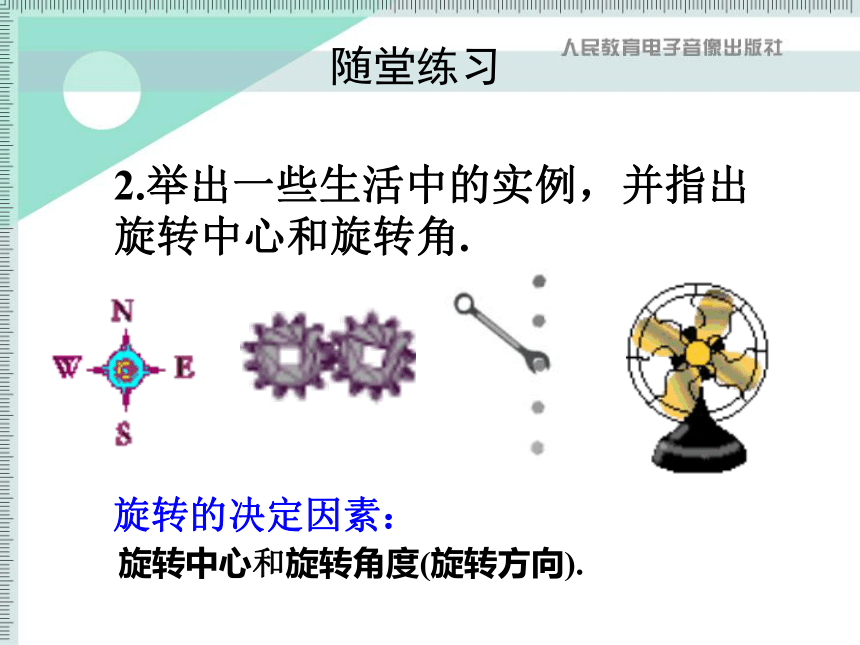 随堂练习

人民教育电子音像出版社

2.举出一些生活中的实例，并指出旋转中心和旋转角.

N
W
E
S

旋转的决定因素：

旋转中心和旋转角度(旋转方向).